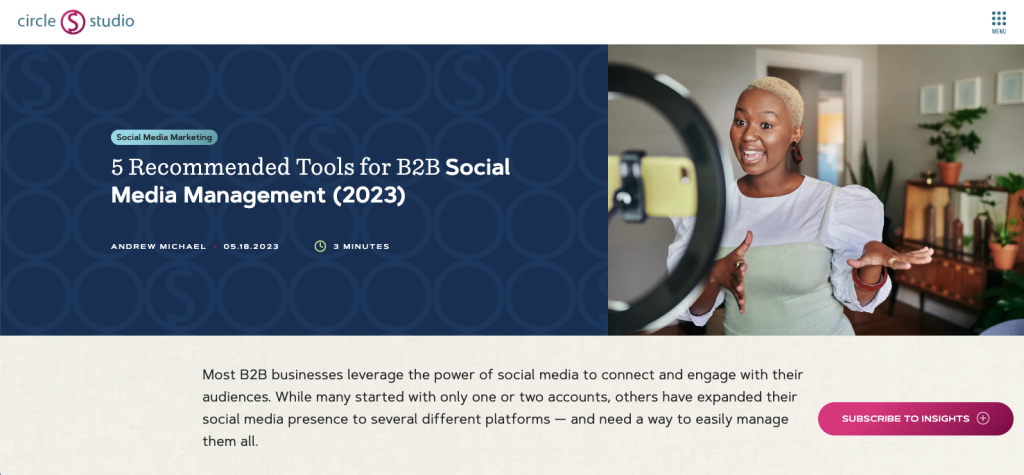 circle S studio

MENU

Social Media Marketing

5 Recommended Tools for B2B Social Media Management (2023)

ANDREW MICHAEL · 05.18.2023

3 MINUTES

Most B2B businesses leverage the power of social media to connect and engage with their audiences. While many started with only one or two accounts, others have expanded their social media presence to several different platforms — and need a way to easily manage them all.

SUBSCRIBE TO INSIGHTS